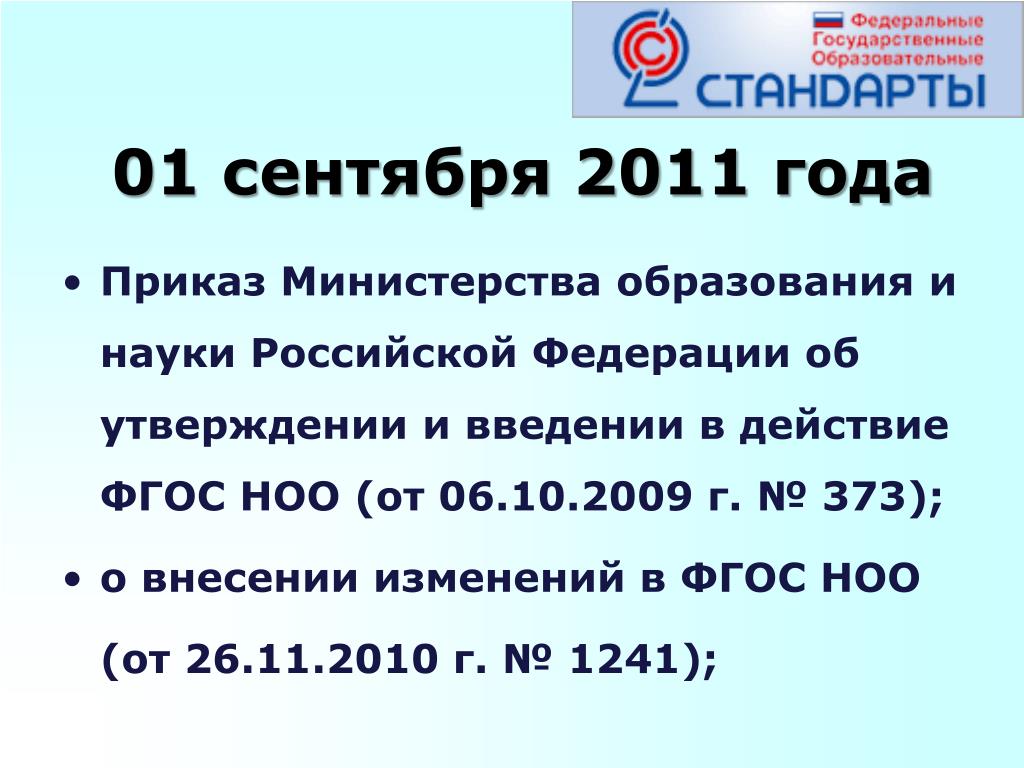 Федеральные
Государственные
Образовательные
СТАНДАРТЫ

01 сентября 2011 года

• Приказ Министерства образования и науки Российской Федерации об утверждении и введении в действие ФГОС НОО (от 06.10.2009 г. № 373);

• о внесении изменений в ФГОС НОО (от 26.11.2010 г. № 1241);